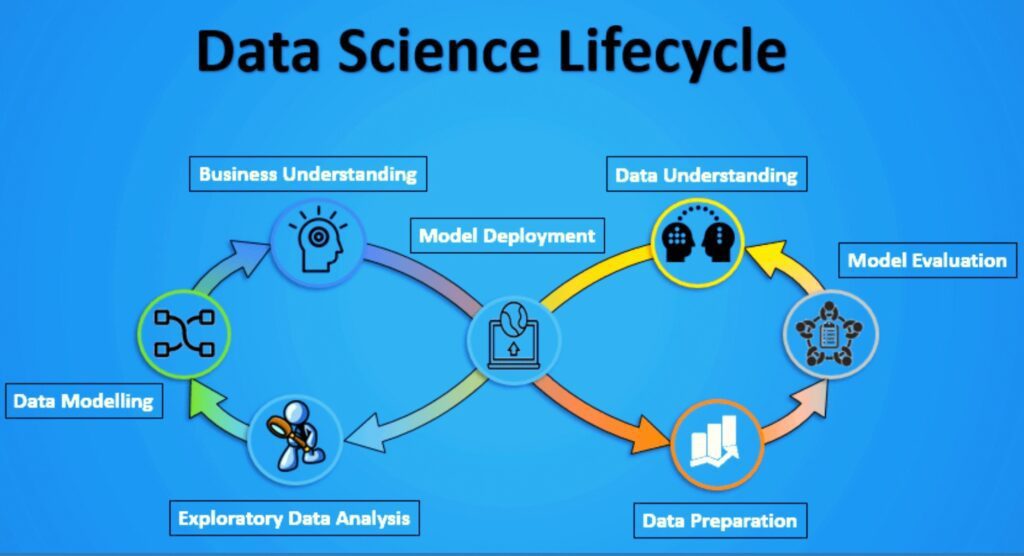 Data Science Lifecycle

Business Understanding

Data Understanding

Model Deployment

Model Evaluation

Data Modelling

Exploratory Data Analysis

Data Preparation